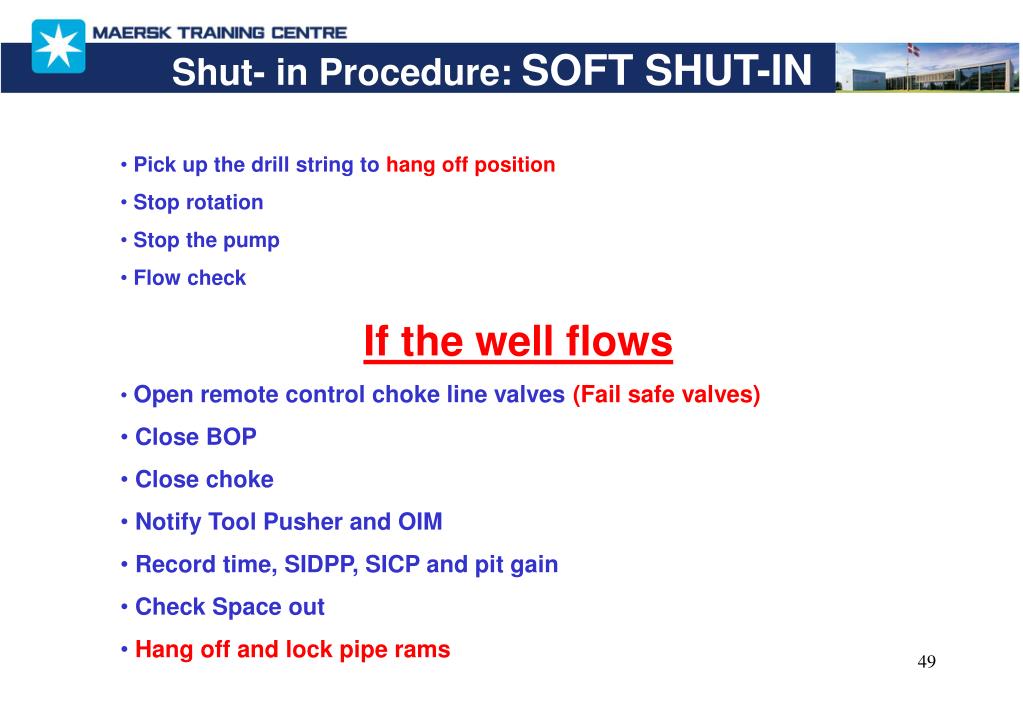 MAERSK TRAINING CENTRE

Shut- in Procedure: SOFT SHUT-IN

• Pick up the drill string to hang off position
• Stop rotation
• Stop the pump
• Flow check

If the well flows

• Open remote control choke line valves (Fail safe valves)
• Close BOP
• Close choke
• Notify Tool Pusher and OIM
• Record time, SIDPP, SICP and pit gain
• Check Space out
• Hang off and lock pipe rams

49